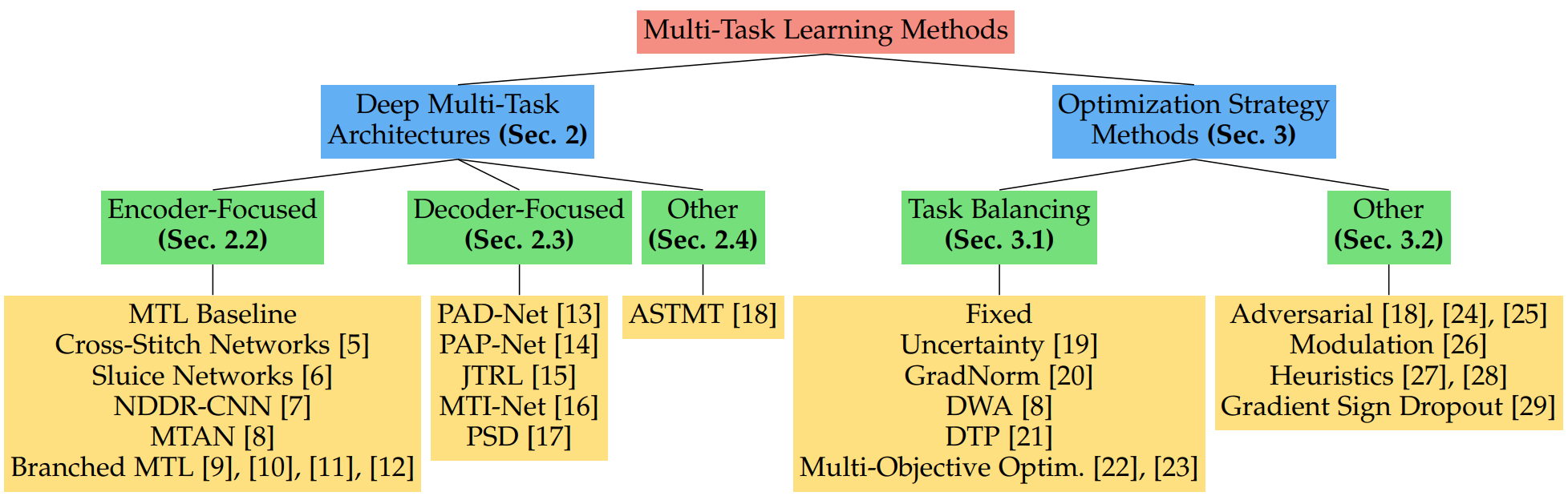 Multi-Task Learning Methods

Deep Multi-Task Architectures **(Sec. 2)**

Optimization Strategy Methods **(Sec. 3)**

Encoder-Focused **(Sec. 2.2)**

Decoder-Focused **(Sec. 2.3)**

Other **(Sec. 2.4)**

Task Balancing **(Sec. 3.1)**

Other **(Sec. 3.2)**

MTL Baseline
Cross-Stitch Networks [5]
Sluice Networks [6]
NDDR-CNN [7]
MTAN [8]
Branched MTL [9], [10], [11], [12]

PAD-Net [13]
PAP-Net [14]
JTRL [15]
MTI-Net [16]
PSD [17]

ASTMT [18]

Fixed
Uncertainty [19]
GradNorm [20]
DWA [8]
DTP [21]
Multi-Objective Optim. [22], [23]

Adversarial [18], [24], [25]
Modulation [26]
Heuristics [27], [28]
Gradient Sign Dropout [29]